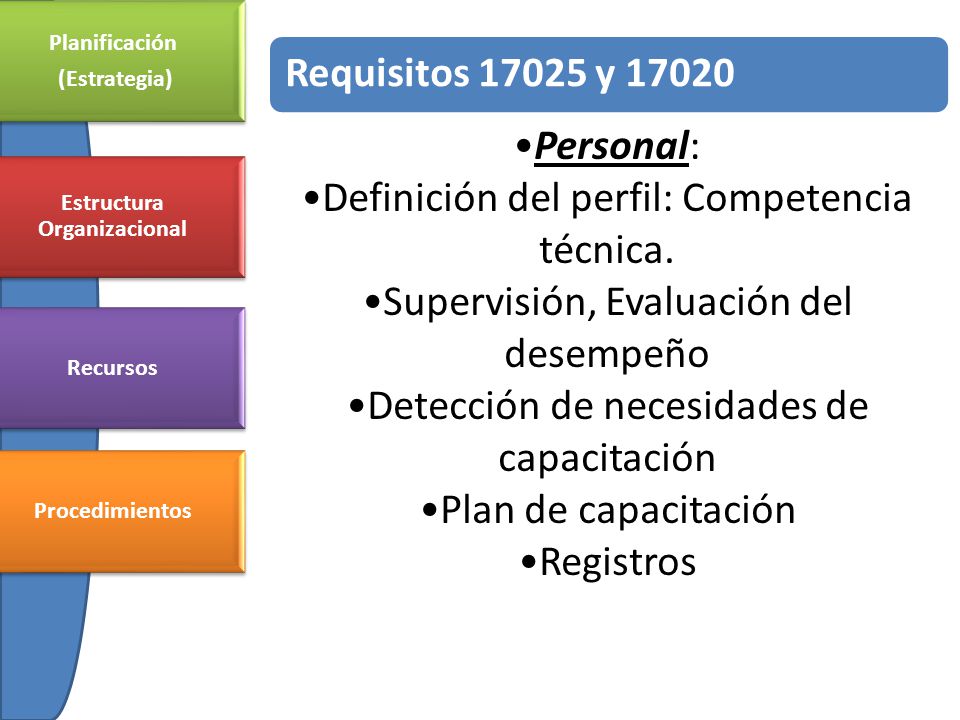 Planificación
(Estrategia)

Estructura Organizacional

Recursos

Procedimientos

Requisitos 17025 y 17020

•Personal:
•Definición del perfil: Competencia técnica.
•Supervisión, Evaluación del desempeño
•Detección de necesidades de capacitación
•Plan de capacitación
•Registros